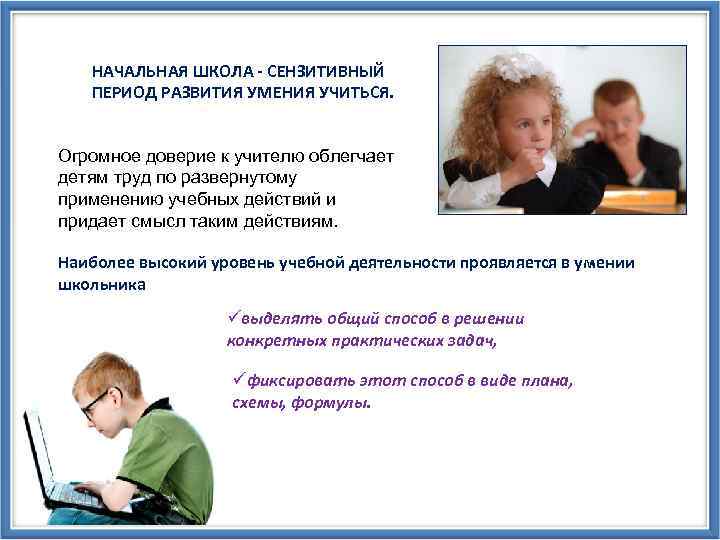 НАЧАЛЬНАЯ ШКОЛА - СЕНЗИТИВНЫЙ ПЕРИОД РАЗВИТИЯ УМЕНИЯ УЧИТЬСЯ.

Огромное доверие к учителю облегчает детям труд по развернутому применению учебных действий и придает смысл таким действиям.

Наиболее высокий уровень учебной деятельности проявляется в умении школьника

✓выделять общий способ в решении конкретных практических задач,

✓фиксировать этот способ в виде плана, схемы, формулы.